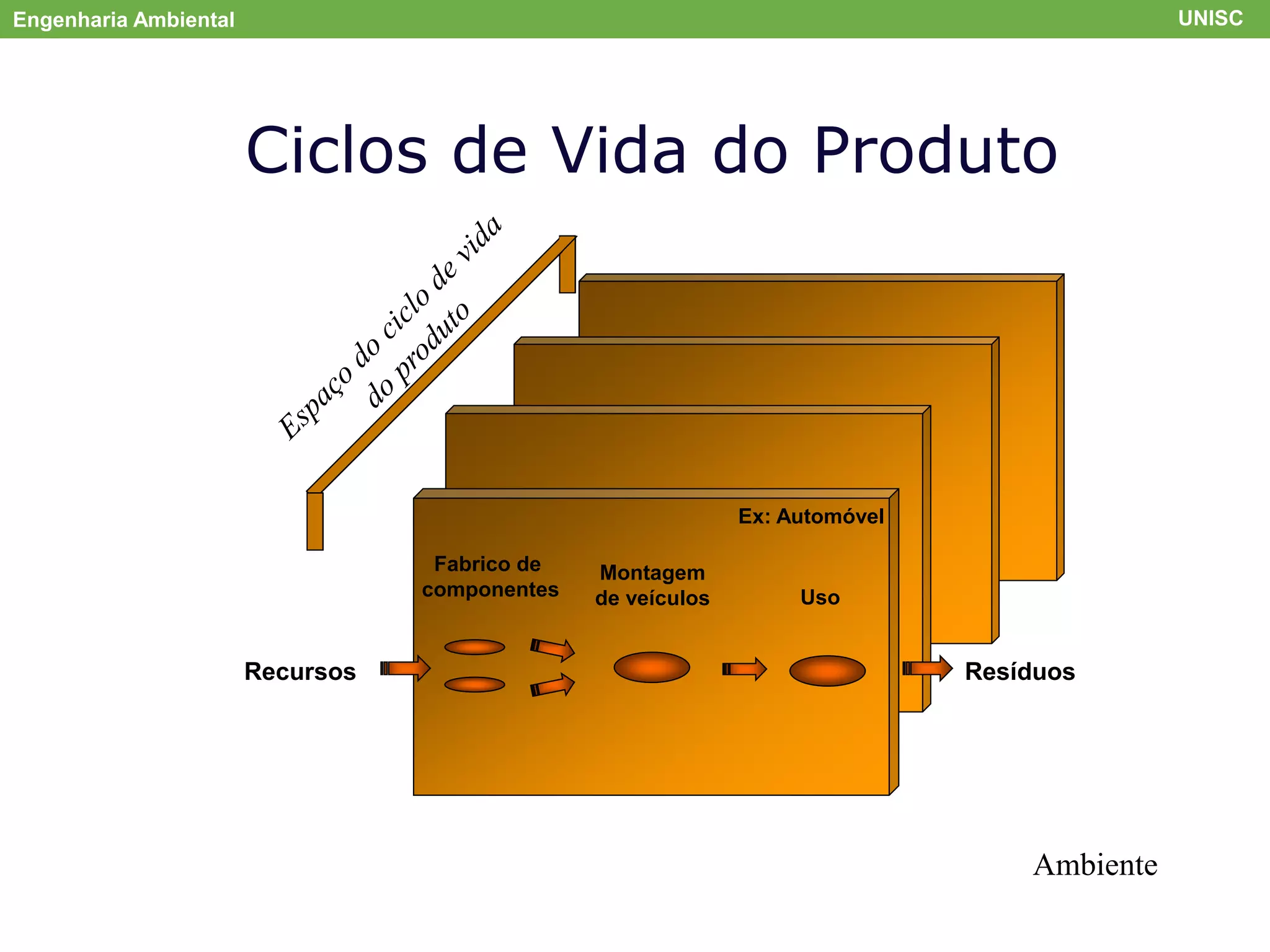 Engenharia Ambiental

UNISC

Ciclos de Vida do Produto

Espaço do ciclo de vida do produto

Ex: Automóvel

Fabrico de componentes

Montagem de veículos

Uso

Recursos

Resíduos

Ambiente